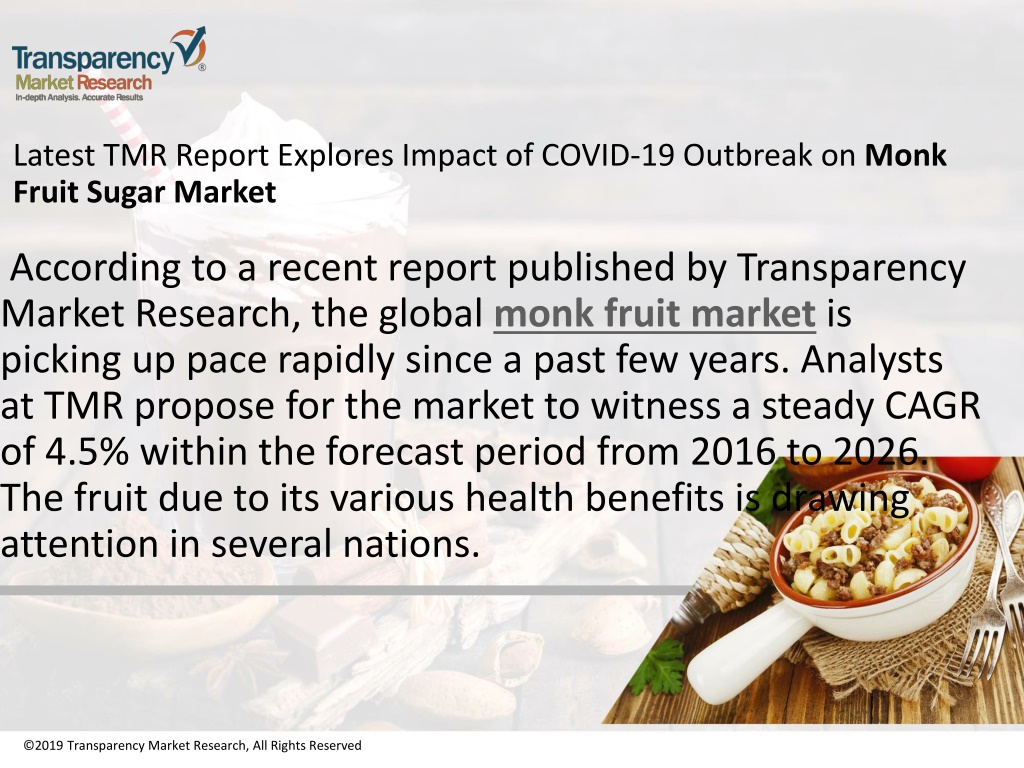 Transparency
Market Research
In-depth Analysis. Accurate Results

Latest TMR Report Explores Impact of COVID-19 Outbreak on Monk Fruit Sugar Market

According to a recent report published by Transparency Market Research, the global monk fruit market is picking up pace rapidly since a past few years. Analysts at TMR propose for the market to witness a steady CAGR of 4.5% within the forecast period from 2016 to 2026. The fruit due to its various health benefits is drawing attention in several nations.

©2019 Transparency Market Research, All Rights Reserved